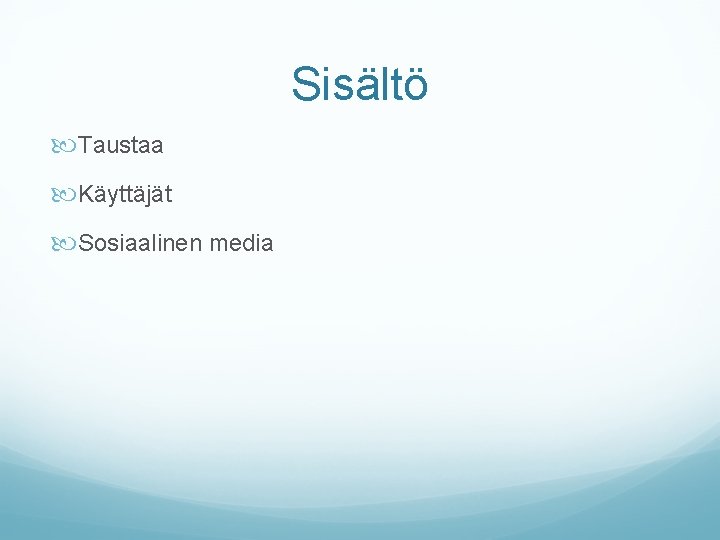 Sisältö

Taustaa

Käyttäjät

Sosiaalinen media